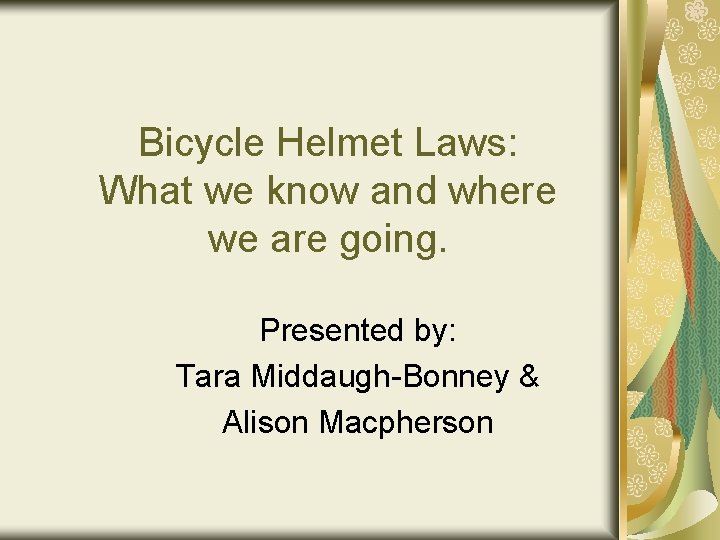 Bicycle Helmet Laws: What we know and where we are going.

Presented by:
Tara Middaugh-Bonney &
Alison Macpherson